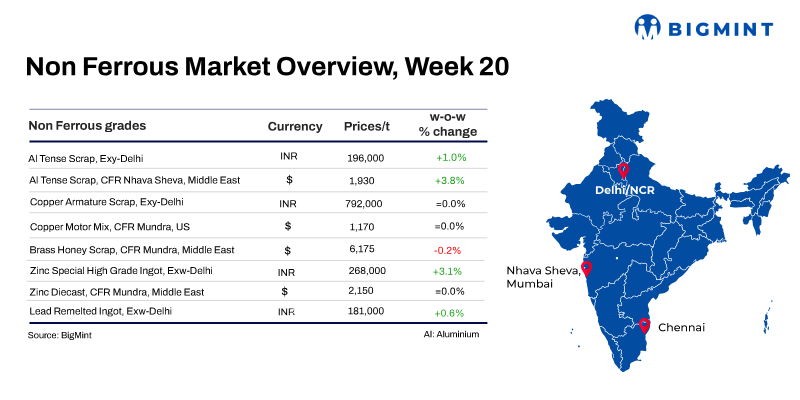 BIGMINT

Non Ferrous Market Overview, Week 20

| Non Ferrous grades | Currency | Prices/t | w-o-w % change |
|---|---|---|---|
| Al Tense Scrap, Exy-Delhi | INR | 196,000 | +1.0% |
| Al Tense Scrap, CFR Nhava Sheva, Middle East | $ | 1,930 | +3.8% |
| Copper Armature Scrap, Exy-Delhi | INR | 792,000 | =0.0% |
| Copper Motor Mix, CFR Mundra, US | $ | 1,170 | =0.0% |
| Brass Honey Scrap, CFR Mundra, Middle East | $ | 6,175 | -0.2% |
| Zinc Special High Grade Ingot, Exw-Delhi | INR | 268,000 | +3.1% |
| Zinc Diecast, CFR Mundra, Middle East | $ | 2,150 | =0.0% |
| Lead Remelted Ingot, Exw-Delhi | INR | 181,000 | +0.6% |

Source: BigMint

Al: Aluminium

Delhi/NCR

Nhava Sheva, Mumbai

Chennai